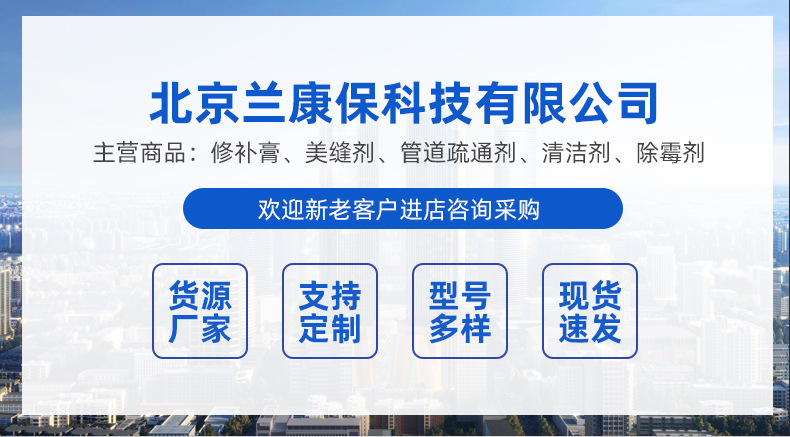 北京兰康保科技有限公司

主营商品：修补膏、美缝剂、管道疏通剂、清洁剂、除霉剂

欢迎新老客户进店咨询采购

货源厂家

支持定制

型号多样

现货速发